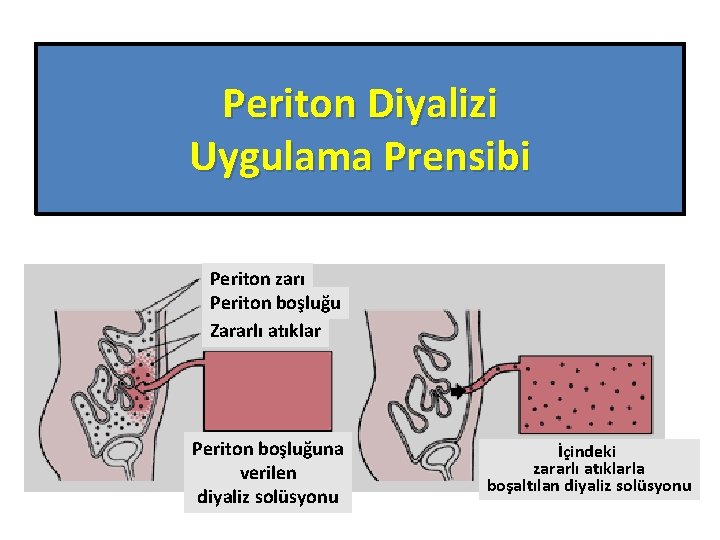 Periton Diyalizi
Uygulama Prensibi

Periton zarı
Periton boşluğu
Zararlı atıklar

Periton boşluğuna verilen diyaliz solüsyonu

İçindeki zararlı atıklarla boşaltılan diyaliz solüsyonu